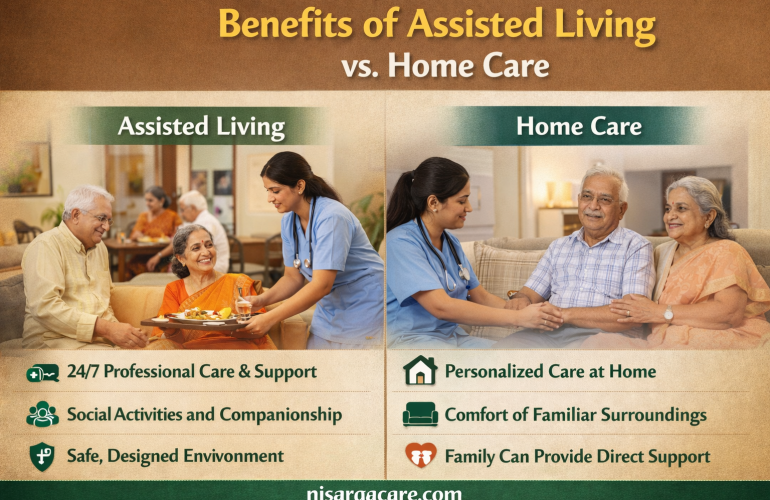 Benefits of Assisted Living vs. Home Care

Assisted Living

24/7 Professional Care & Support

Social Activities and Companionship

Safe, Designed Envivonment

Home Care

Personalized Care at Home

Comfort of Familiar Surroundings

Family Can Provide Direct Support

nisargacare.com